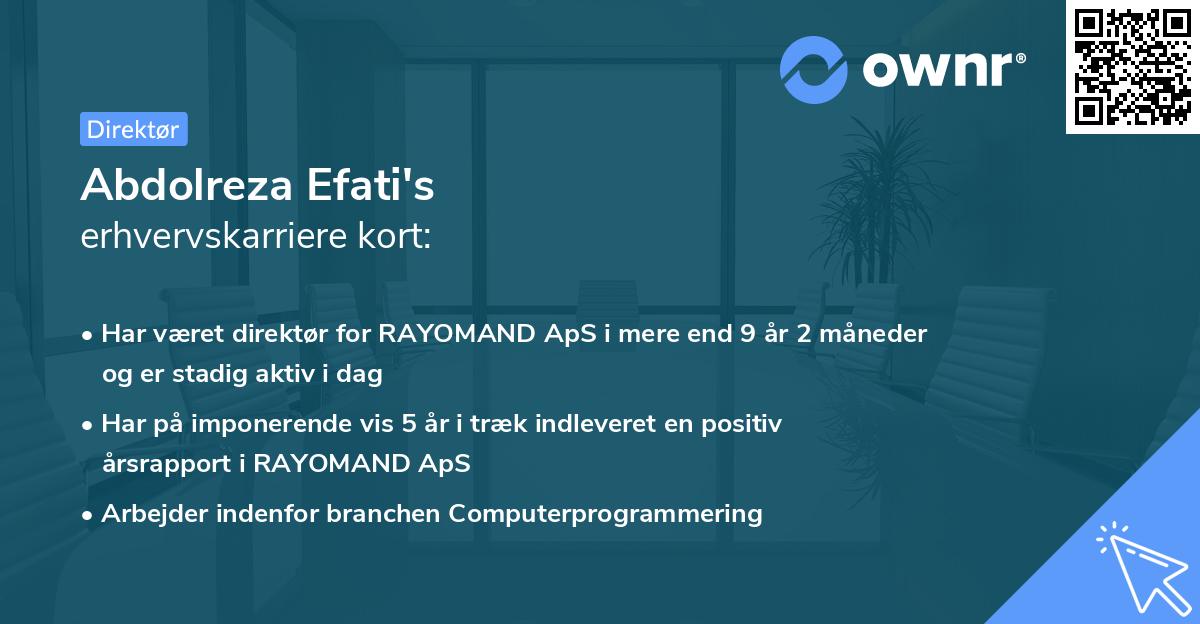 ownr®

Direktør

Abdolreza Efati's
erhvervskarriere kort:

• Har været direktør for RAYOMAND ApS i mere end 9 år 2 måneder og er stadig aktiv i dag
• Har på imponerende vis 5 år i træk indleveret en positiv årsrapport i RAYOMAND ApS
• Arbejder indenfor branchen Computerprogrammering